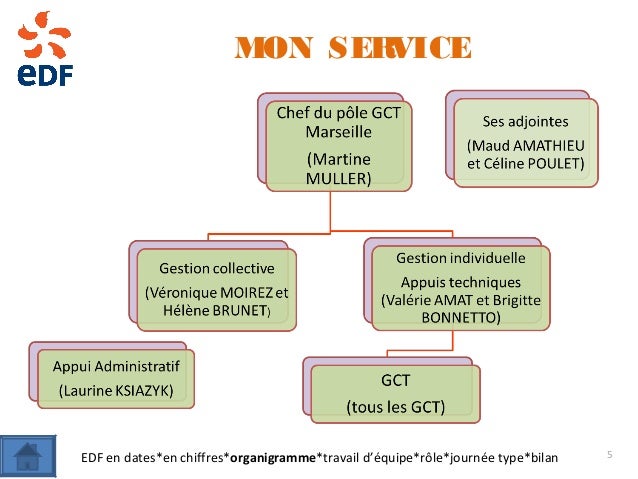 eDF

MON SERVICE

Chef du pôle GCT Marseille

(Martine MULLER)

Ses adjointes

(Maud AMATHIEU et Céline POULET)

Gestion collective

(Véronique MOIREZ et Hélène BRUNET)

Gestion individuelle

Appuis techniques (Valérie AMAT et Brigitte BONNETTO)

Appui Administratif

(Laurine KSIAZYK)

GCT

(tous les GCT)

EDF en dates*en chiffres*organigramme*travail d'équipe*rôle*journée type*bilan

5